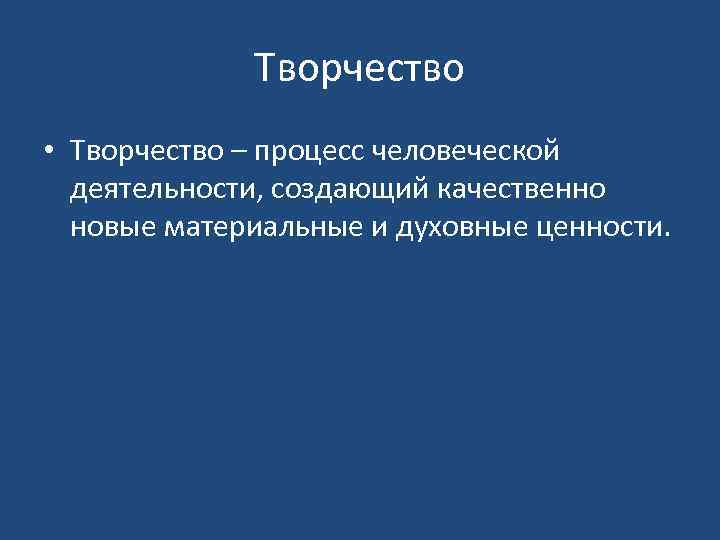 Творчество

• Творчество – процесс человеческой деятельности, создающий качественно новые материальные и духовные ценности.